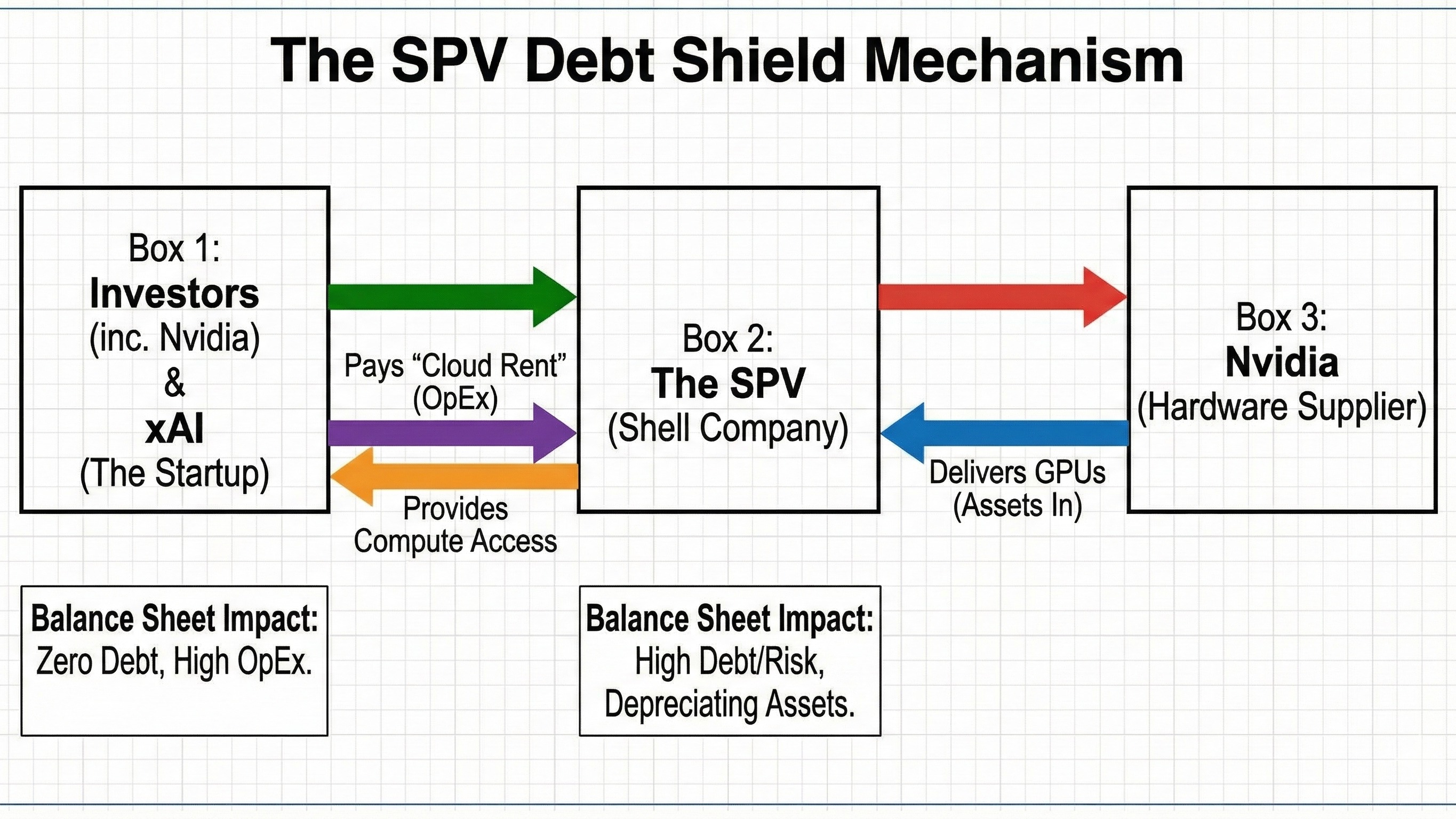 The SPV Debt Shield Mechanism

Box 1:
Investors
(inc. Nvidia)
&
xAI
(The Startup)

Pays “Cloud Rent”
(OpEx)

Provides
Compute Access

Box 2:
The SPV
(Shell Company)

Delivers GPUs
(Assets In)

Box 3:
Nvidia
(Hardware Supplier)

Balance Sheet Impact:
Zero Debt, High OpEx.

Balance Sheet Impact:
High Debt/Risk,
Depreciating Assets.